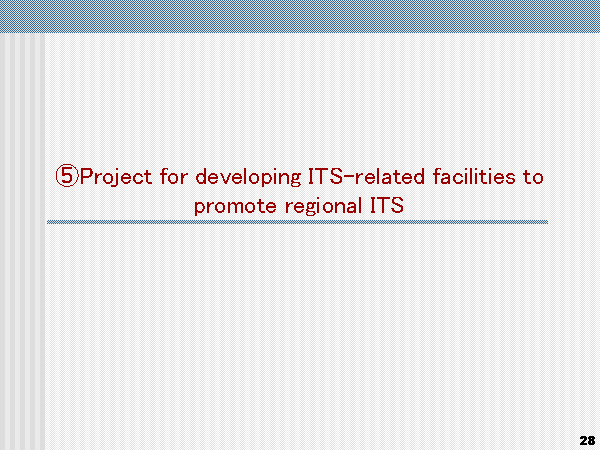 ⑤Project for developing ITS-related facilities to promote regional ITS

28